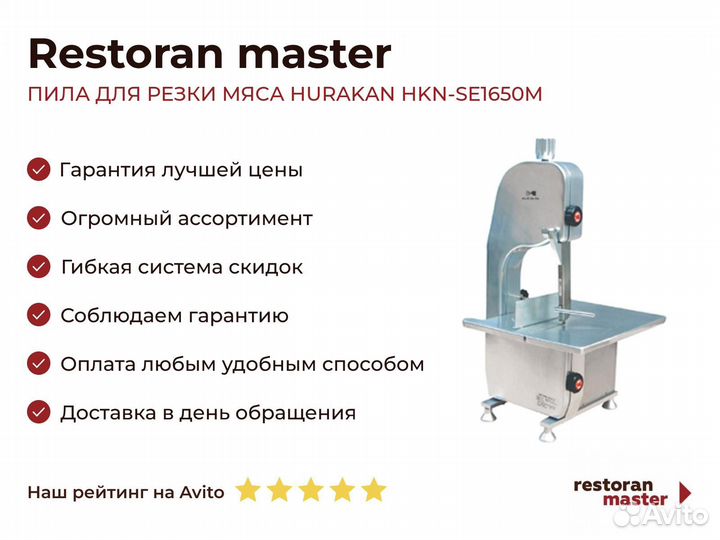 Restoran master
ПИЛА ДЛЯ РЕЗКИ МЯСА HURAKAN HKN-SE1650M

Гарантия лучшей цены
Огромный ассортимент
Гибкая система скидок
Соблюдаем гарантию
Оплата любым удобным способом
Доставка в день обращения

Наш рейтинг на Avito

restoran master

Avito